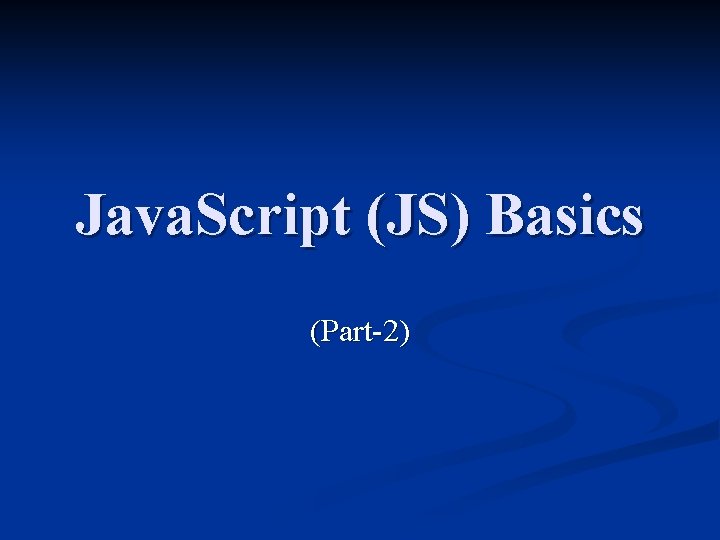 JavaScript (JS) Basics

(Part-2)